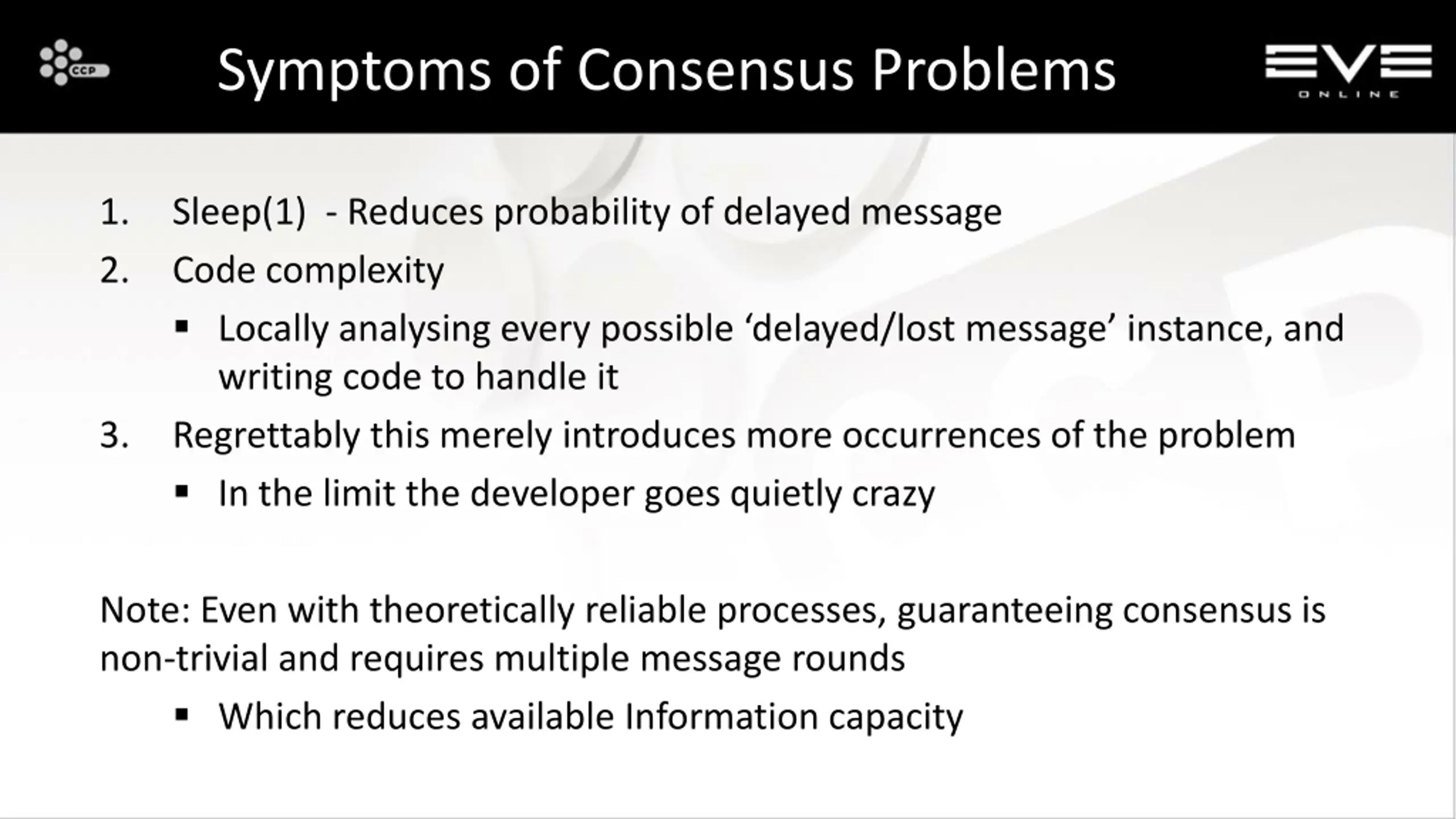 CCP

Symptoms of Consensus Problems

EVE ONLINE

1. Sleep(1) - Reduces probability of delayed message
2. Code complexity
▪ Locally analysing every possible ‘delayed/lost message’ instance, and writing code to handle it
3. Regrettably this merely introduces more occurrences of the problem
▪ In the limit the developer goes quietly crazy

Note: Even with theoretically reliable processes, guaranteeing consensus is non-trivial and requires multiple message rounds
▪ Which reduces available Information capacity